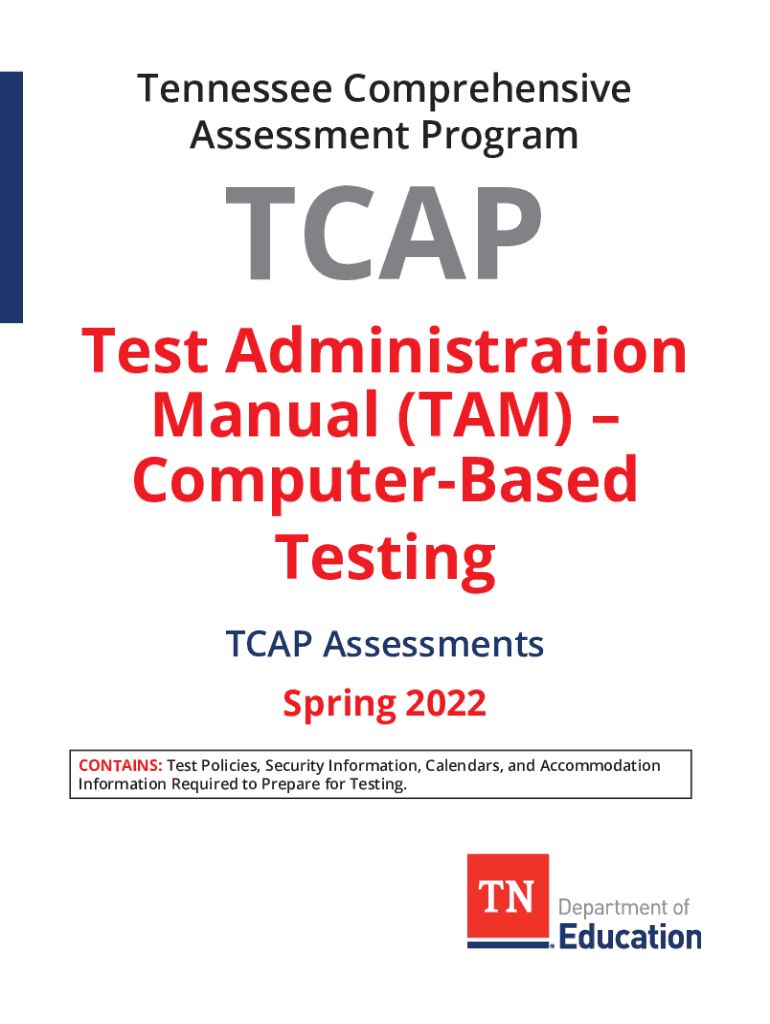 Tennessee Comprehensive Assessment Program

TCAP

Test Administration Manual (TAM) – Computer-Based Testing

TCAP Assessments

Spring 2022

CONTAINS: Test Policies, Security Information, Calendars, and Accommodation Information Required to Prepare for Testing.

TN Department of Education